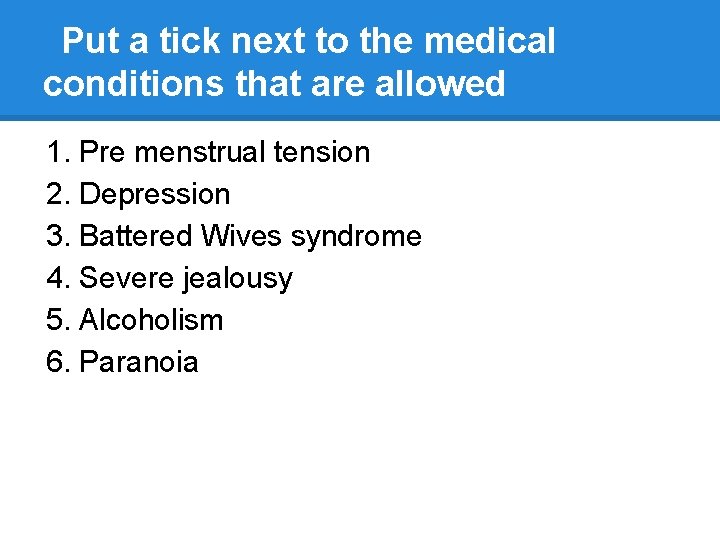 Put a tick next to the medical conditions that are allowed

1. Pre menstrual tension
2. Depression
3. Battered Wives syndrome
4. Severe jealousy
5. Alcoholism
6. Paranoia